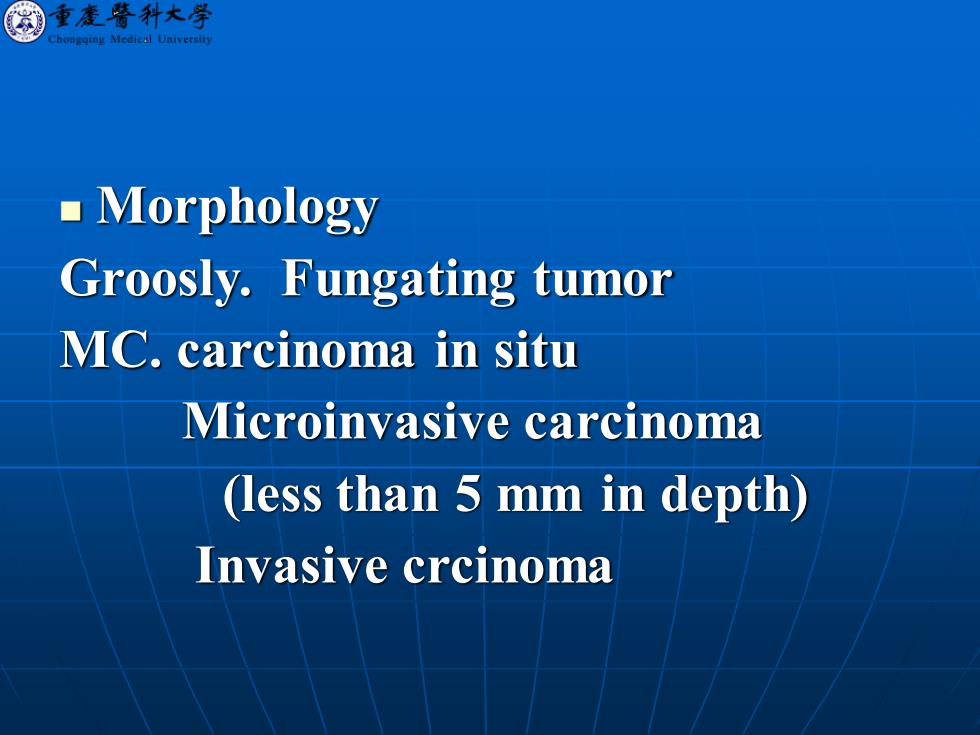 重慶醫科大學
Chongqing Medical University

Morphology
Groosly. Fungating tumor
MC. carcinoma in situ
Microinvasive carcinoma
(less than 5 mm in depth)
Invasive crcinoma